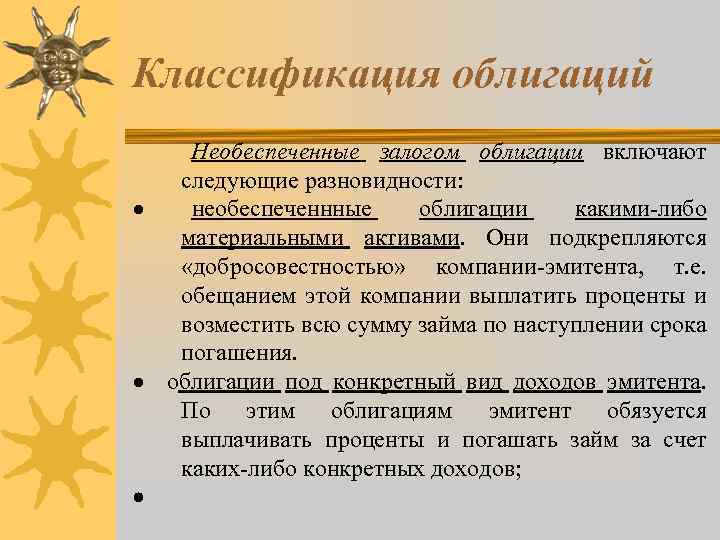 Классификация облигаций

Необеспеченные залогом облигации включают следующие разновидности:

• необеспеченнные облигации какими-либо материальными активами. Они подкрепляются «добросовестностью» компании-эмитента, т.е. обещанием этой компании выплатить проценты и возместить всю сумму займа по наступлении срока погашения.

• облигации под конкретный вид доходов эмитента. По этим облигациям эмитент обязуется выплачивать проценты и погашать займ за счет каких-либо конкретных доходов;

•